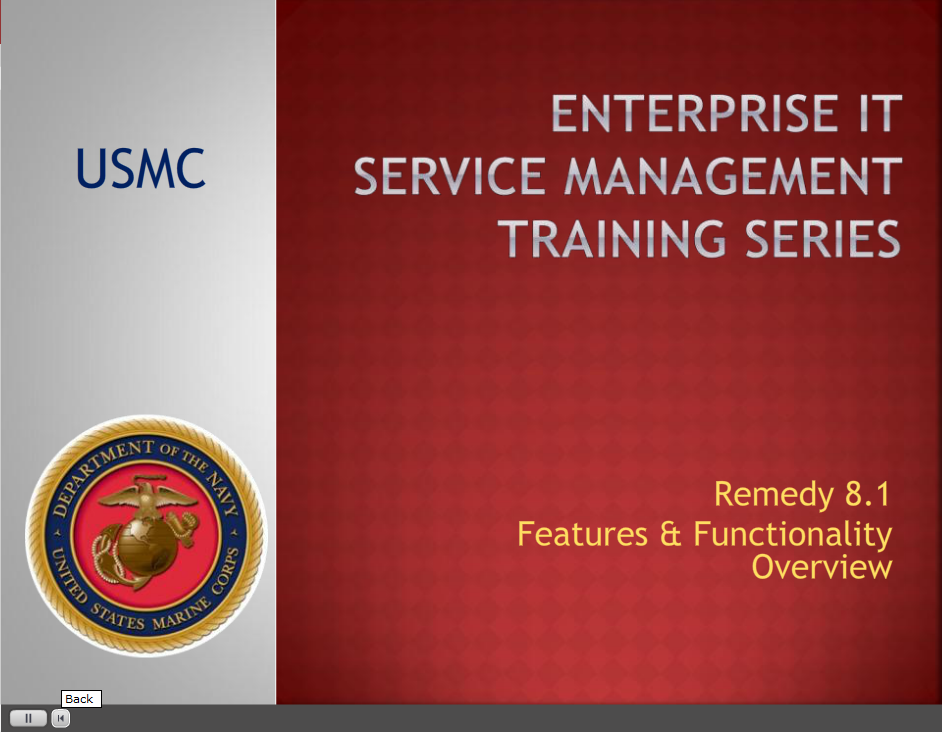 USMC

ENTERPRISE IT SERVICE MANAGEMENT TRAINING SERIES

DEPARTMENT OF THE NAVY
UNITED STATES MARINE CORPS

Remedy 8.1
Features & Functionality Overview

Back